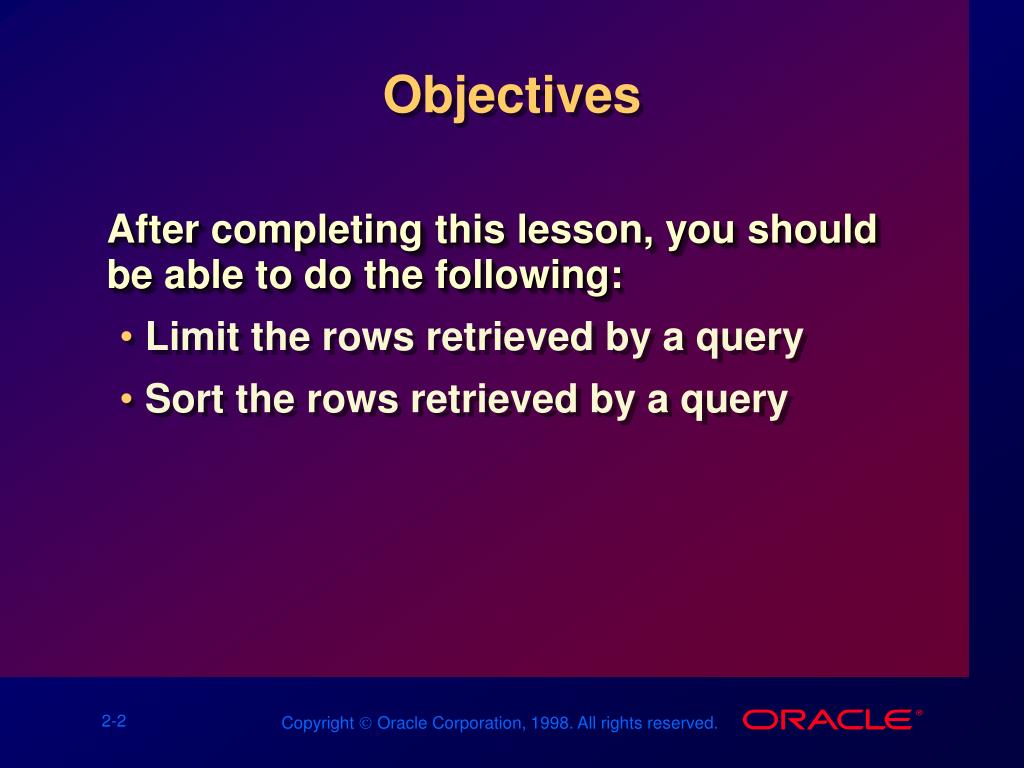 Objectives

After completing this lesson, you should be able to do the following:

• Limit the rows retrieved by a query

• Sort the rows retrieved by a query

2-2

Copyright © Oracle Corporation, 1998. All rights reserved.

ORACLE®